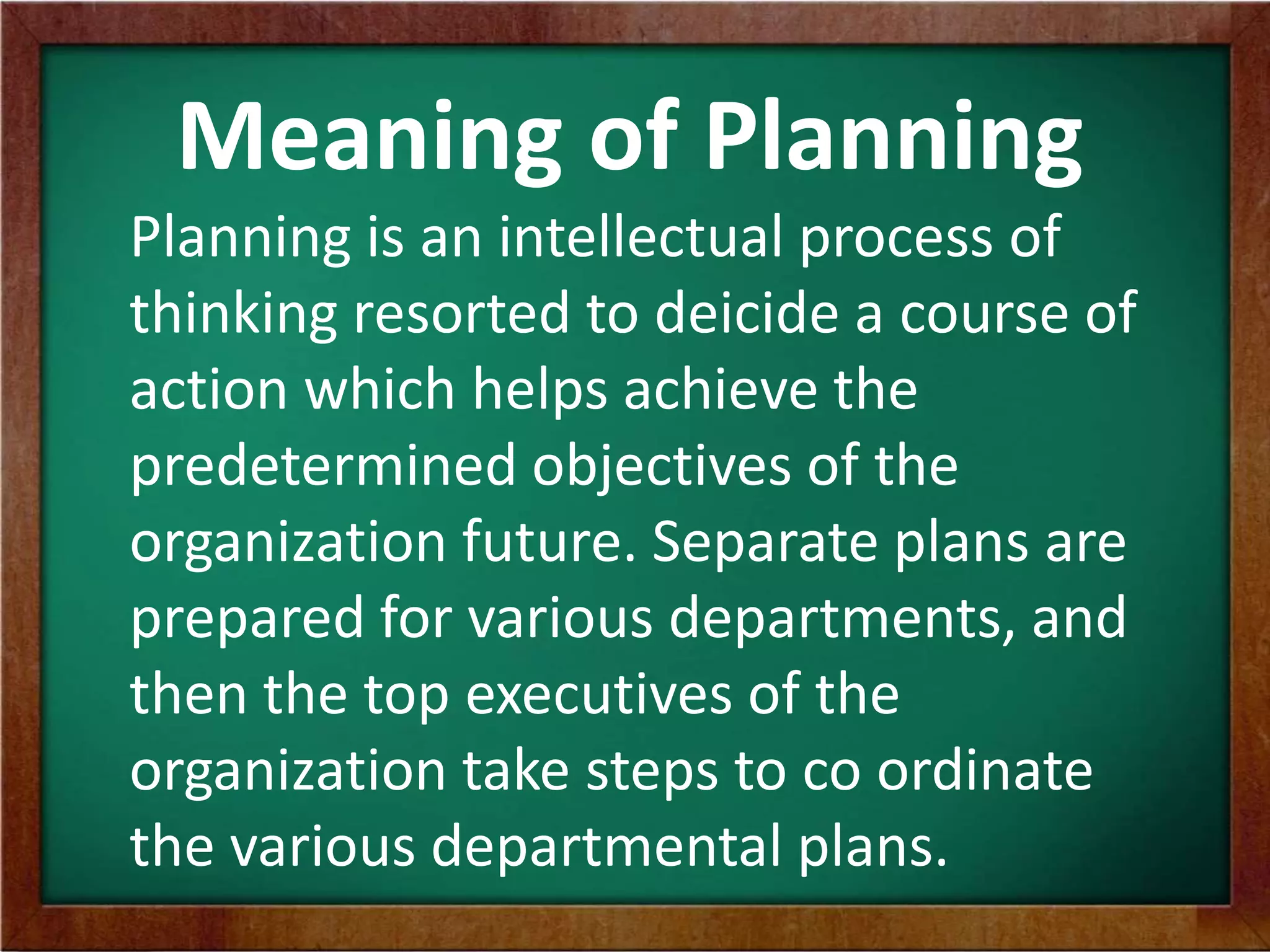 Meaning of Planning

Planning is an intellectual process of thinking resorted to deicide a course of action which helps achieve the predetermined objectives of the organization future. Separate plans are prepared for various departments, and then the top executives of the organization take steps to co ordinate the various departmental plans.